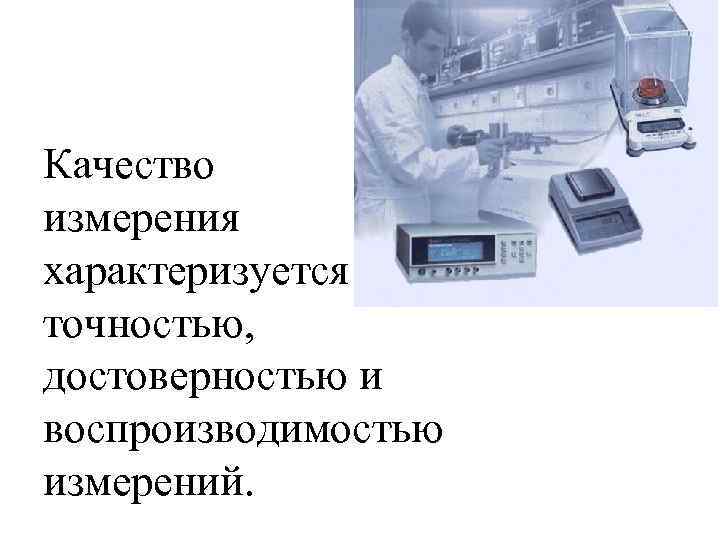 Качество измерения характеризуется точностью, достоверностью и воспроизводимостью измерений.